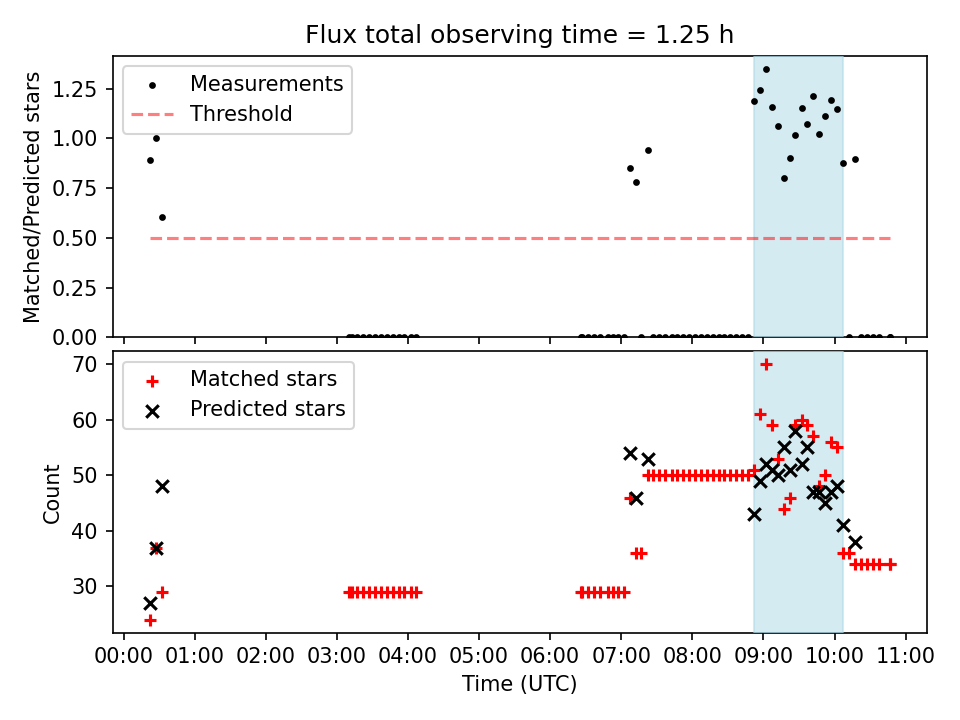 Flux total observing time = 1.25 h

Measurements
Threshold

Matched/Predicted stars

1.25
1.00
0.75
0.50
0.25
0.00

Matched stars
Predicted stars

Count

70
60
50
40
30

00:00 01:00 02:00 03:00 04:00 05:00 06:00 07:00 08:00 09:00 10:00 11:00
Time (UTC)